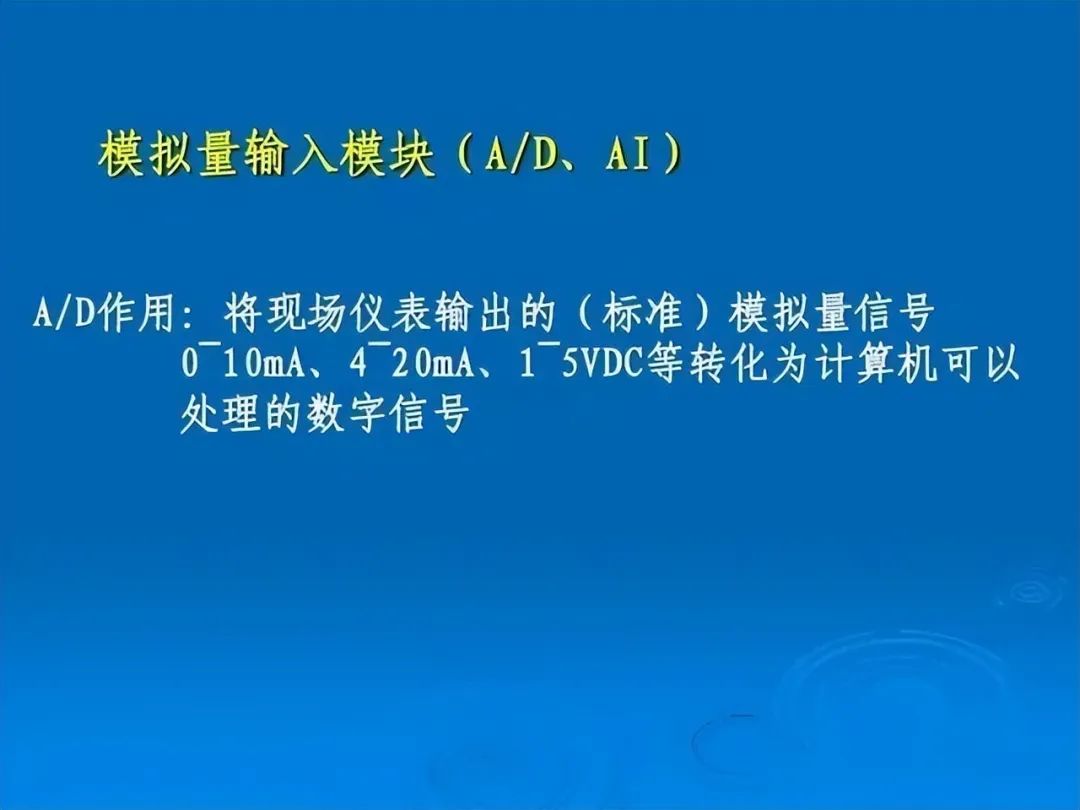 模拟量输入模块（A/D、AI）

A/D作用：将现场仪表输出的（标准）模拟量信号 0¯10mA、4¯20mA、1¯5VDC等转化为计算机可以处理的数字信号